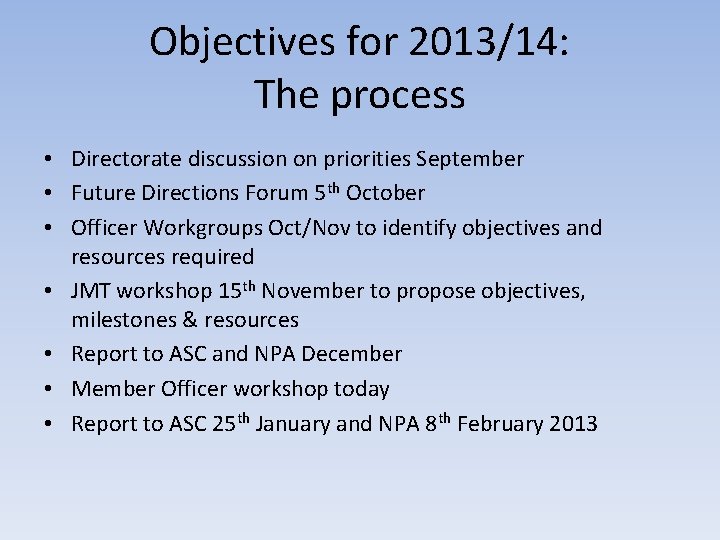 Objectives for 2013/14:
The process

• Directorate discussion on priorities September
• Future Directions Forum 5$^{th}$ October
• Officer Workgroups Oct/Nov to identify objectives and resources required
• JMT workshop 15$^{th}$ November to propose objectives, milestones & resources
• Report to ASC and NPA December
• Member Officer workshop today
• Report to ASC 25$^{th}$ January and NPA 8$^{th}$ February 2013